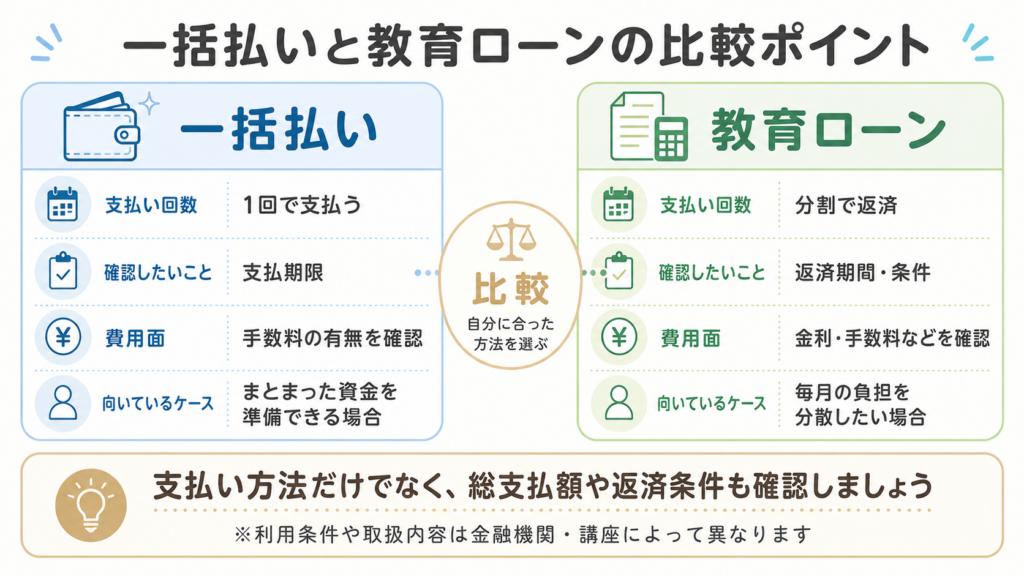 一括払いと教育ローンの比較ポイント

一括払い

| 支払い回数 | 1回で支払う |
|---|---|
| 確認したいこと | 支払期限 |
| 費用面 | 手数料の有無を確認 |
| 向いているケース | まとまった資金を準備できる場合 |

比較
自分に合った方法を選ぶ

教育ローン

| 支払い回数 | 分割で返済 |
|---|---|
| 確認したいこと | 返済期間・条件 |
| 費用面 | 金利・手数料などを確認 |
| 向いているケース | 毎月の負担を分散したい場合 |

支払い方法だけでなく、総支払額や返済条件も確認しましょう

※利用条件や取扱内容は金融機関・講座によって異なります